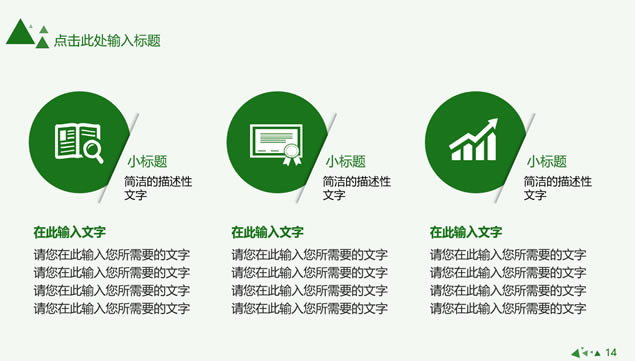 点击此处输入标题

小标题
简洁的描述性文字

在此输入文字
请您在此输入您所需要的文字
请您在此输入您所需要的文字
请您在此输入您所需要的文字
请您在此输入您所需要的文字

小标题
简洁的描述性文字

在此输入文字
请您在此输入您所需要的文字
请您在此输入您所需要的文字
请您在此输入您所需要的文字
请您在此输入您所需要的文字

小标题
简洁的描述性文字

在此输入文字
请您在此输入您所需要的文字
请您在此输入您所需要的文字
请您在此输入您所需要的文字
请您在此输入您所需要的文字

14